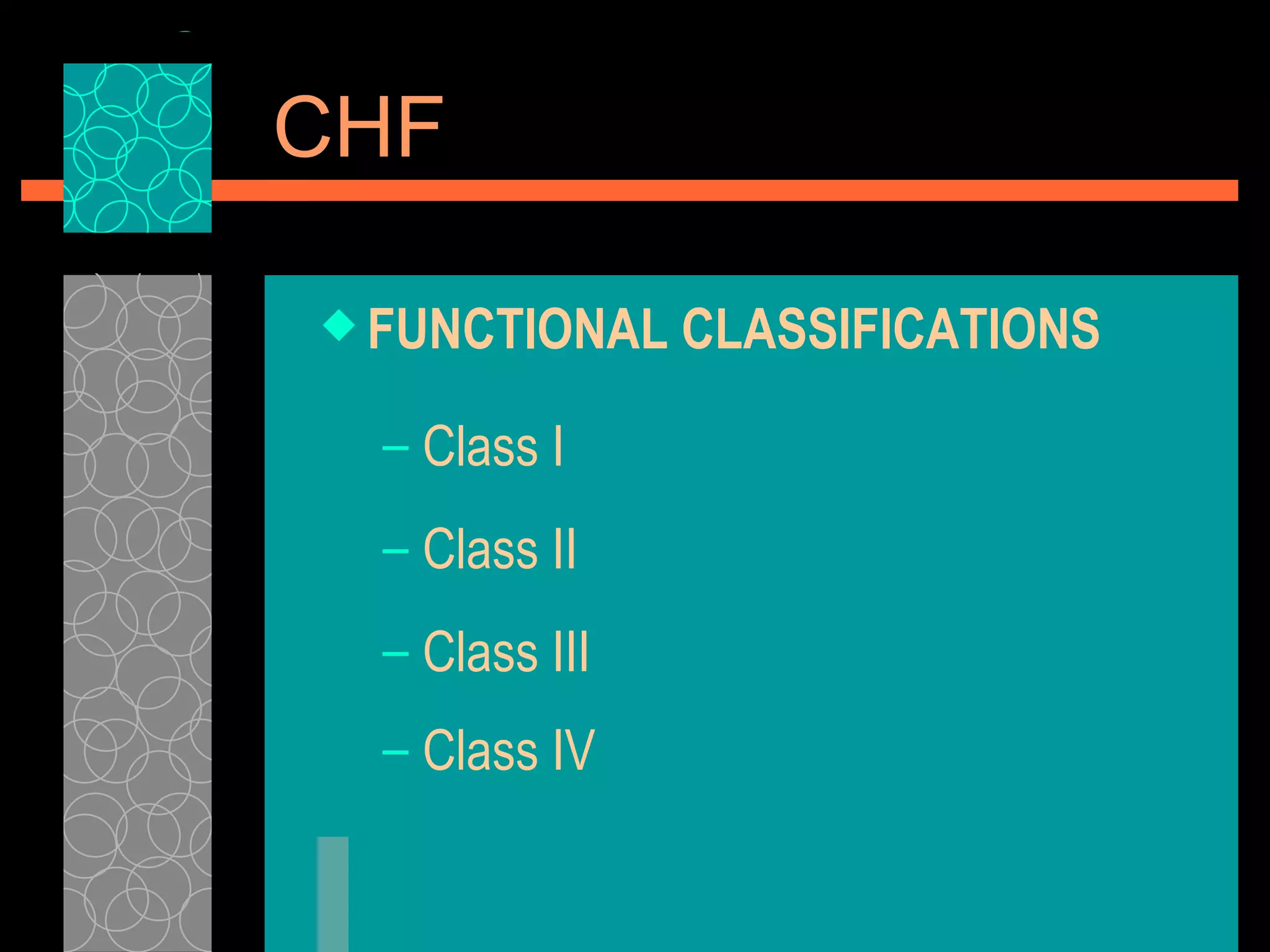 CHF

◆ FUNCTIONAL CLASSIFICATIONS

– Class I

– Class II

– Class III

– Class IV